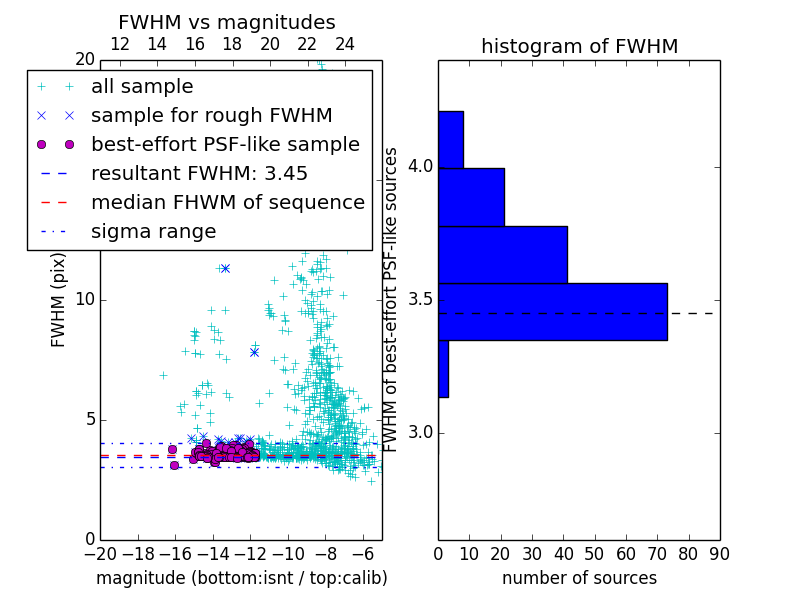 FWHM vs magnitudes

12 14 16 18 20 22 24

20

all sample
sample for rough FWHM
best-effort PSF-like sample
resultant FWHM: 3.45
median FHWM of sequence
sigma range

FWHM (pix)

10

5

0

−20 −18 −16 −14 −12 −10 −8 −6

magnitude (bottom:isnt / top:calib)

histogram of FWHM

FWHM of best-effort PSF-like sources

4.0

3.5

3.0

0 10 20 30 40 50 60 70 80 90

number of sources